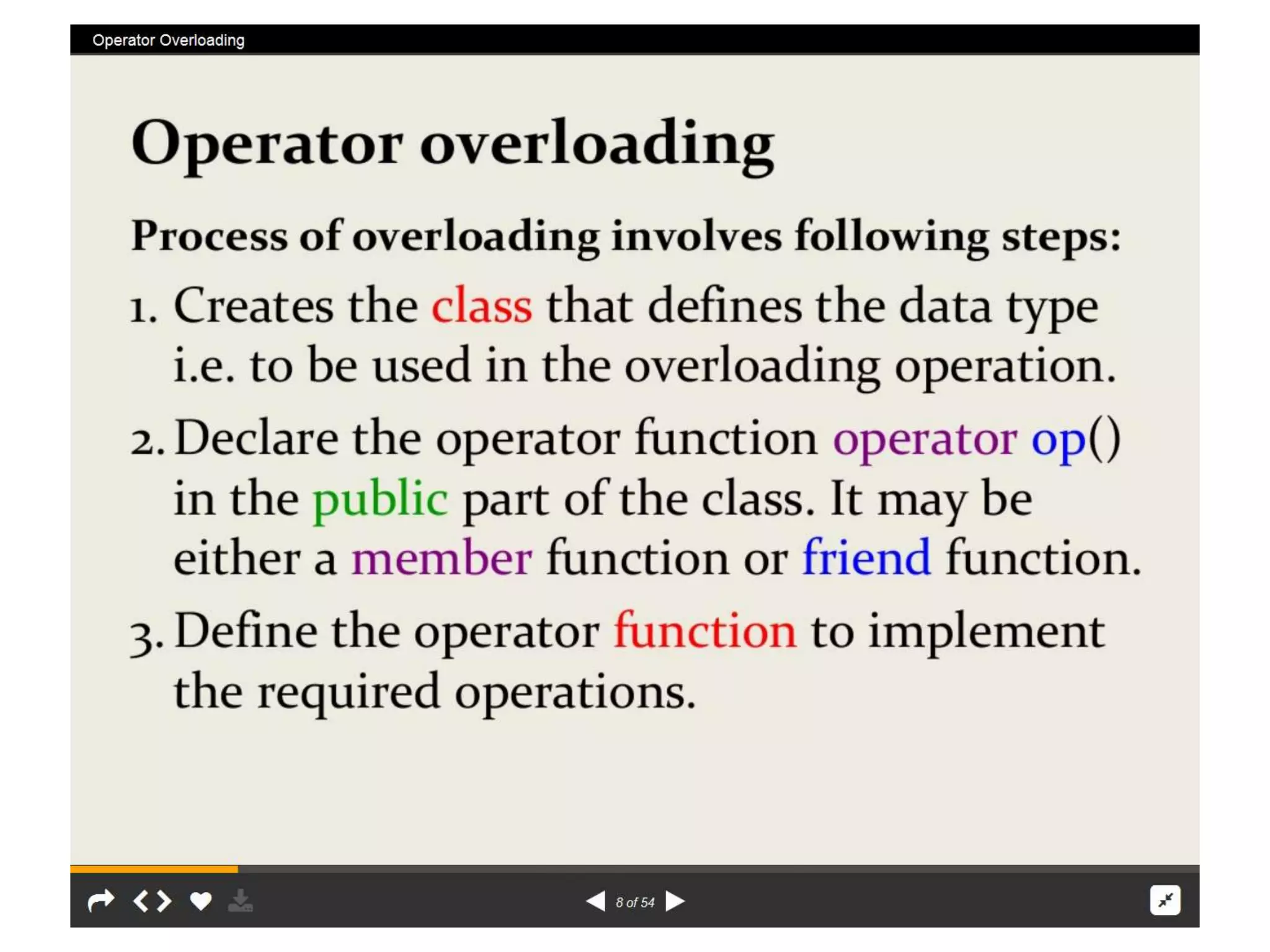 Operator Overloading

Operator overloading

Process of overloading involves following steps:

1. Creates the class that defines the data type i.e. to be used in the overloading operation.

2. Declare the operator function operator op() in the public part of the class. It may be either a member function or friend function.

3. Define the operator function to implement the required operations.

8 of 54